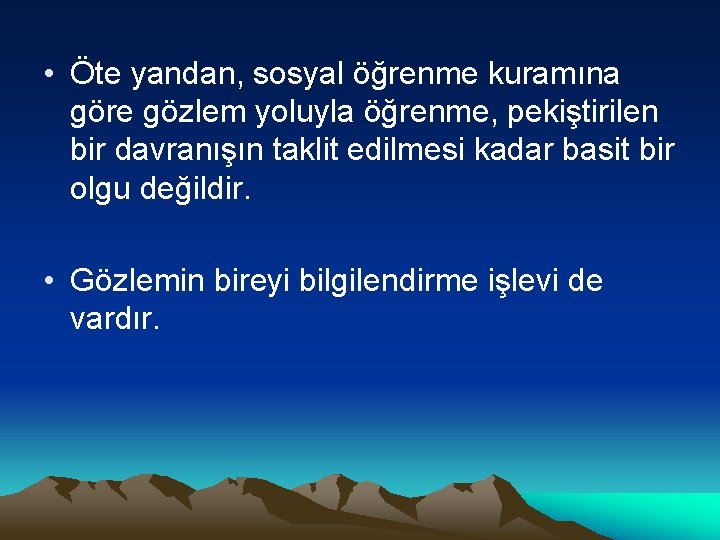 • Öte yandan, sosyal öğrenme kuramına göre gözlem yoluyla öğrenme, pekiştirilen bir davranışın taklit edilmesi kadar basit bir olgu değildir.

• Gözlemin bireyi bilgilendirme işlevi de vardır.